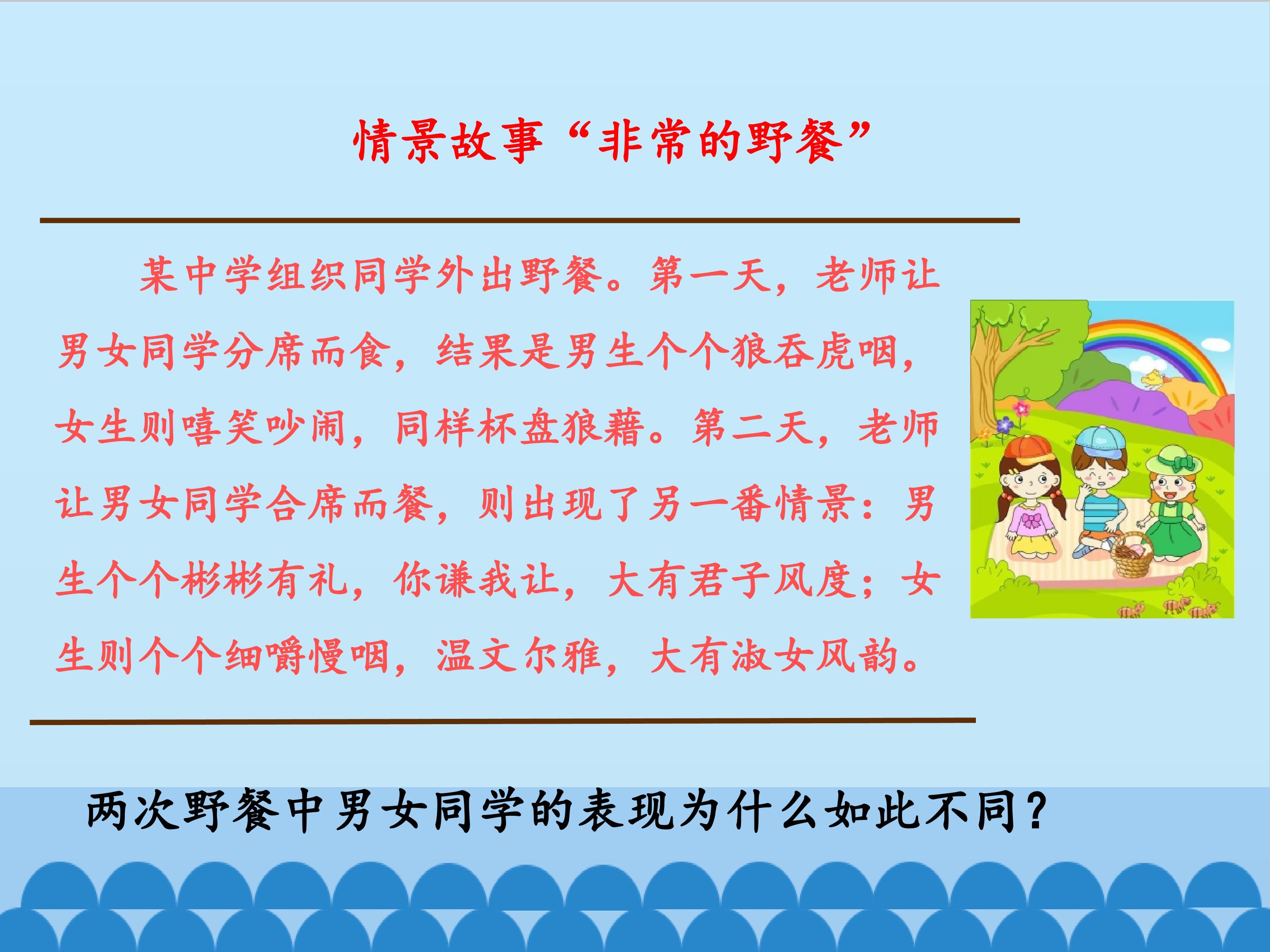 情景故事“非常的野餐”

某中学组织同学外出野餐。第一天，老师让男女同学分席而食，结果是男生个个狼吞虎咽，女生则嘻笑吵闹，同样杯盘狼藉。第二天，老师让男女同学合席而餐，则出现了另一番情景：男生个个彬彬有礼，你谦我让，大有君子风度；女生则个个细嚼慢咽，温文尔雅，大有淑女风韵。

两次野餐中男女同学的表现为什么如此不同？